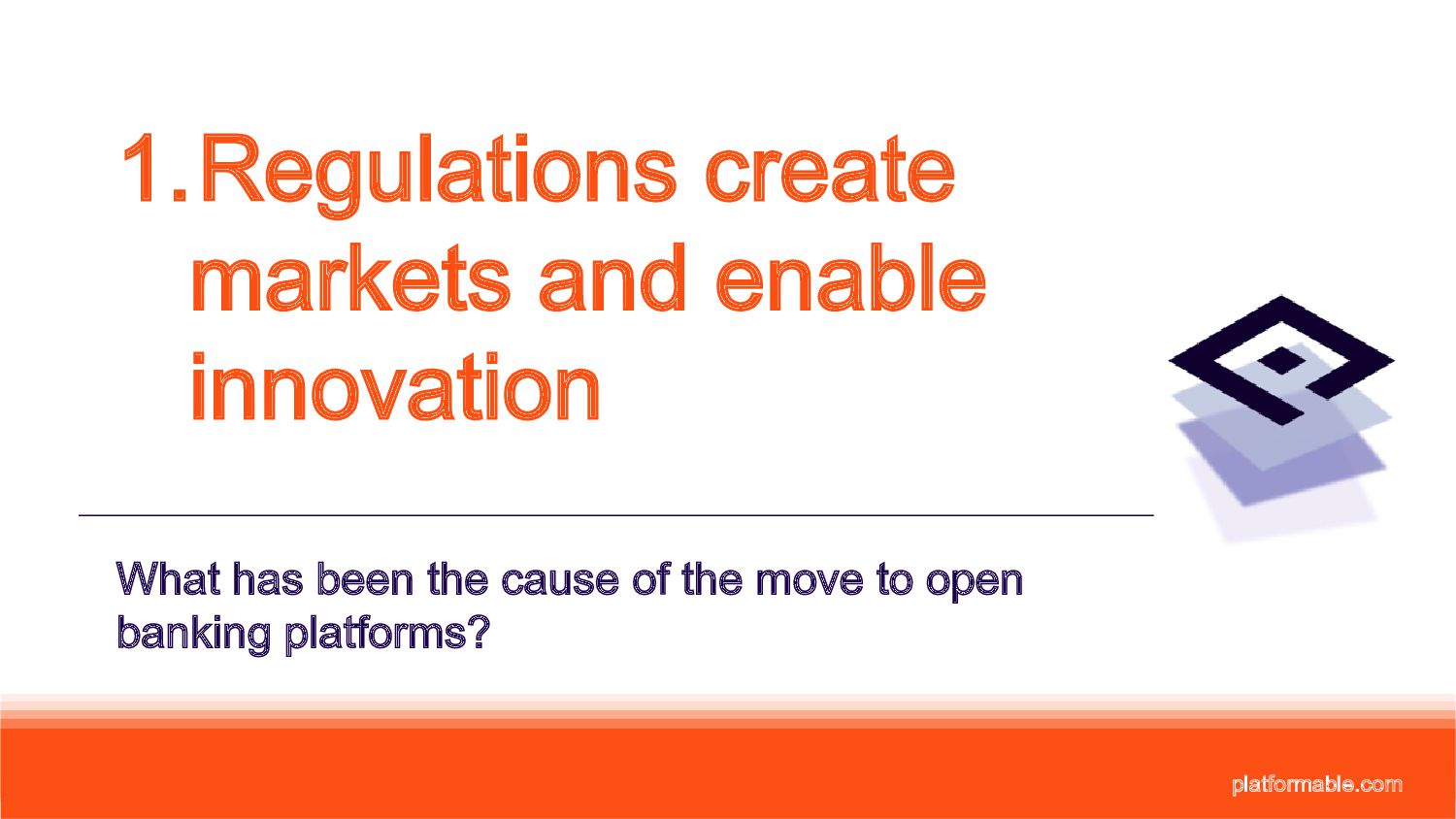 1. Regulations create markets and enable innovation

What has been the cause of the move to open banking platforms?

platformable.com